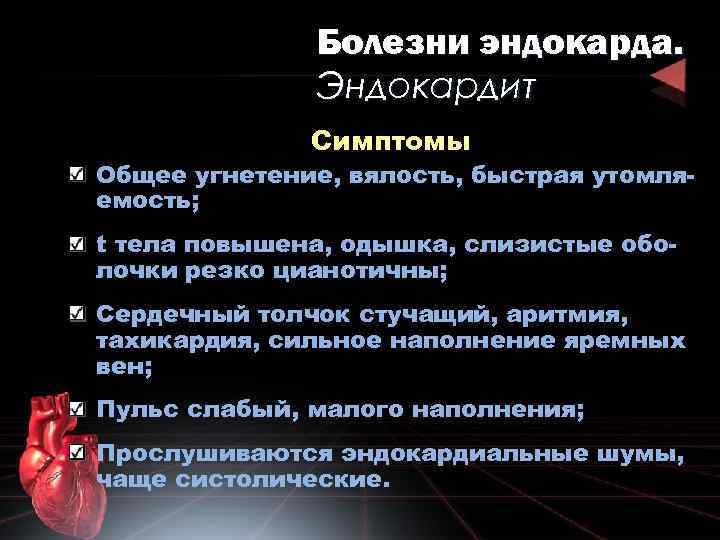 Болезни эндокарда.
Эндокардит

Симптомы

☑ Общее угнетение, вялость, быстрая утомляемость;

☑ t тела повышена, одышка, слизистые оболочки резко цианотичны;

☑ Сердечный толчок стучащий, аритмия, тахикардия, сильное наполнение яремных вен;

☑ Пульс слабый, малого наполнения;

☑ Прослушиваются эндокардиальные шумы, чаще систолические.